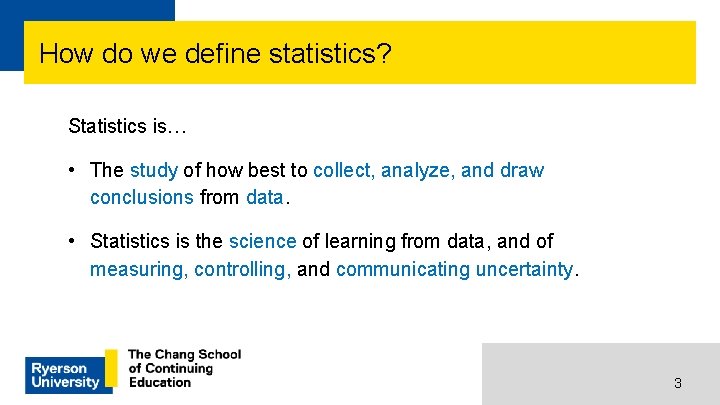 How do we define statistics?

Statistics is…

• The study of how best to collect, analyze, and draw conclusions from data.

• Statistics is the science of learning from data, and of measuring, controlling, and communicating uncertainty.

Ryerson University

The Chang School of Continuing Education

3